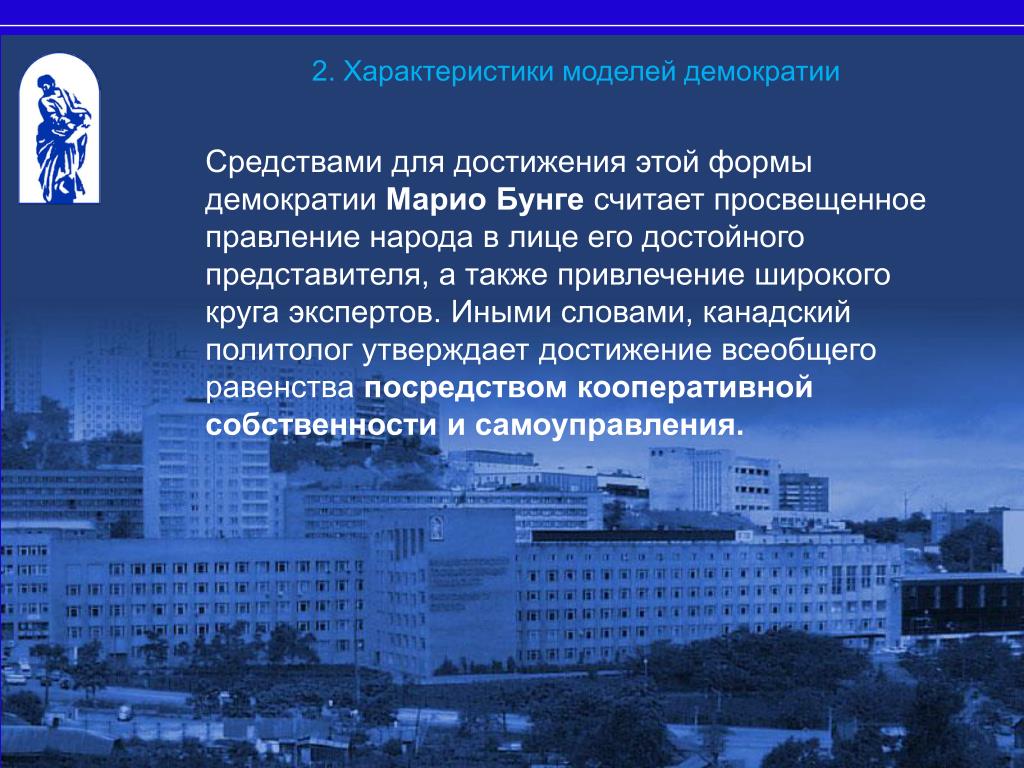 2. Характеристики моделей демократии

Средствами для достижения этой формы демократии Марио Бунге считает просвещенное правление народа в лице его достойного представителя, а также привлечение широкого круга экспертов. Иными словами, канадский политолог утверждает достижение всеобщего равенства посредством кооперативной собственности и самоуправления.